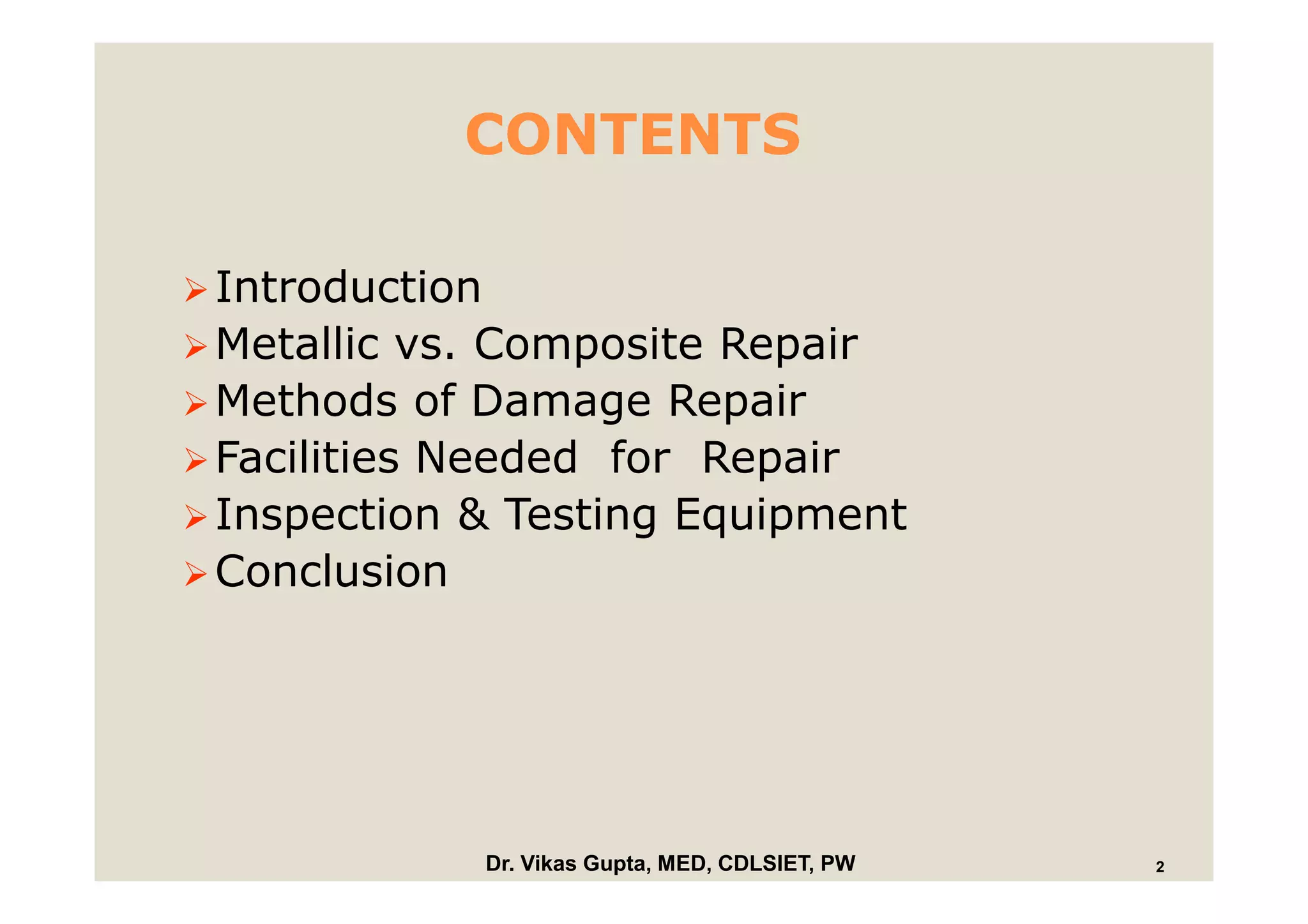 CONTENTS

➢ Introduction
➢ Metallic vs. Composite Repair
➢ Methods of Damage Repair
➢ Facilities Needed for Repair
➢ Inspection & Testing Equipment
➢ Conclusion

Dr. Vikas Gupta, MED, CDLSIET, PW

2